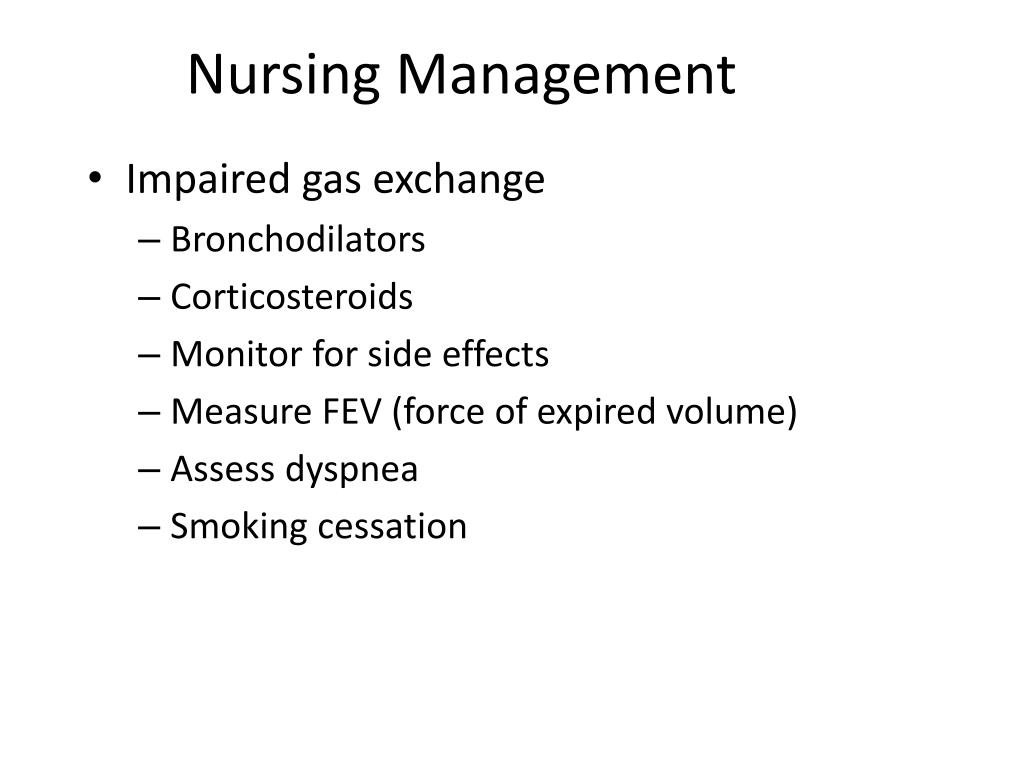 Nursing Management

• Impaired gas exchange
– Bronchodilators
– Corticosteroids
– Monitor for side effects
– Measure FEV (force of expired volume)
– Assess dyspnea
– Smoking cessation